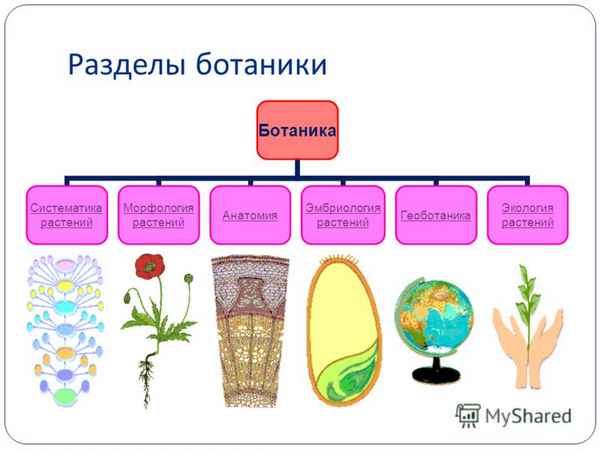 Разделы ботаники

Ботаника

Систематика растений

Морфология растений

Анатомия

Эмбриология растений

Геоботаника

Экология растений

MyShared